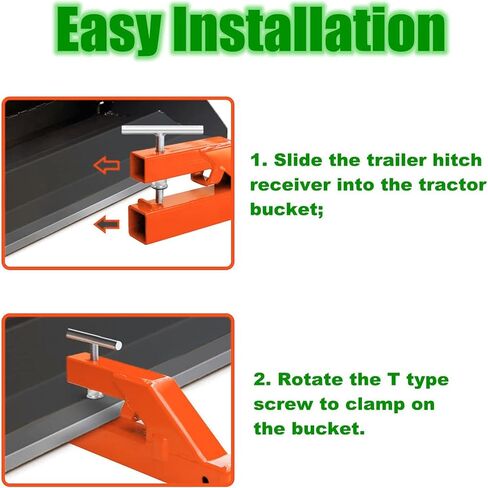 Easy Installation

1. Slide the trailer hitch receiver into the tractor bucket;

2. Rotate the T type screw to clamp on the bucket.